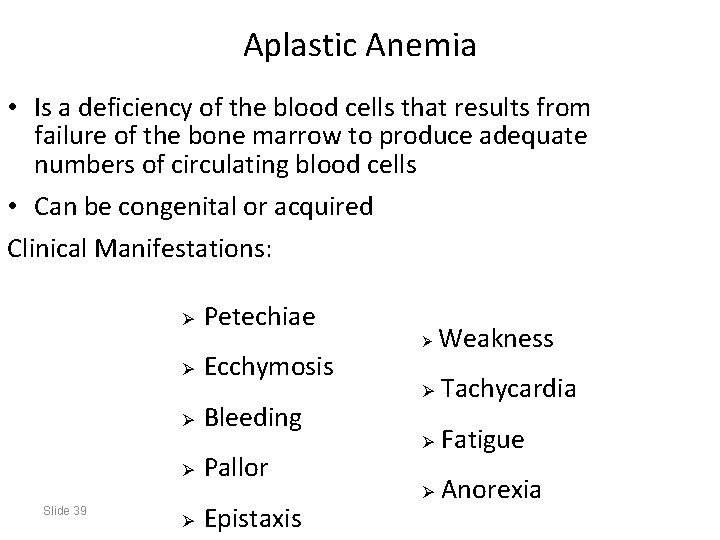 Aplastic Anemia

• Is a deficiency of the blood cells that results from failure of the bone marrow to produce adequate numbers of circulating blood cells

• Can be congenital or acquired

Clinical Manifestations:

➢ Petechiae

➢ Ecchymosis

➢ Bleeding

➢ Pallor

➢ Epistaxis

➢ Weakness

➢ Tachycardia

➢ Fatigue

➢ Anorexia

Slide 39